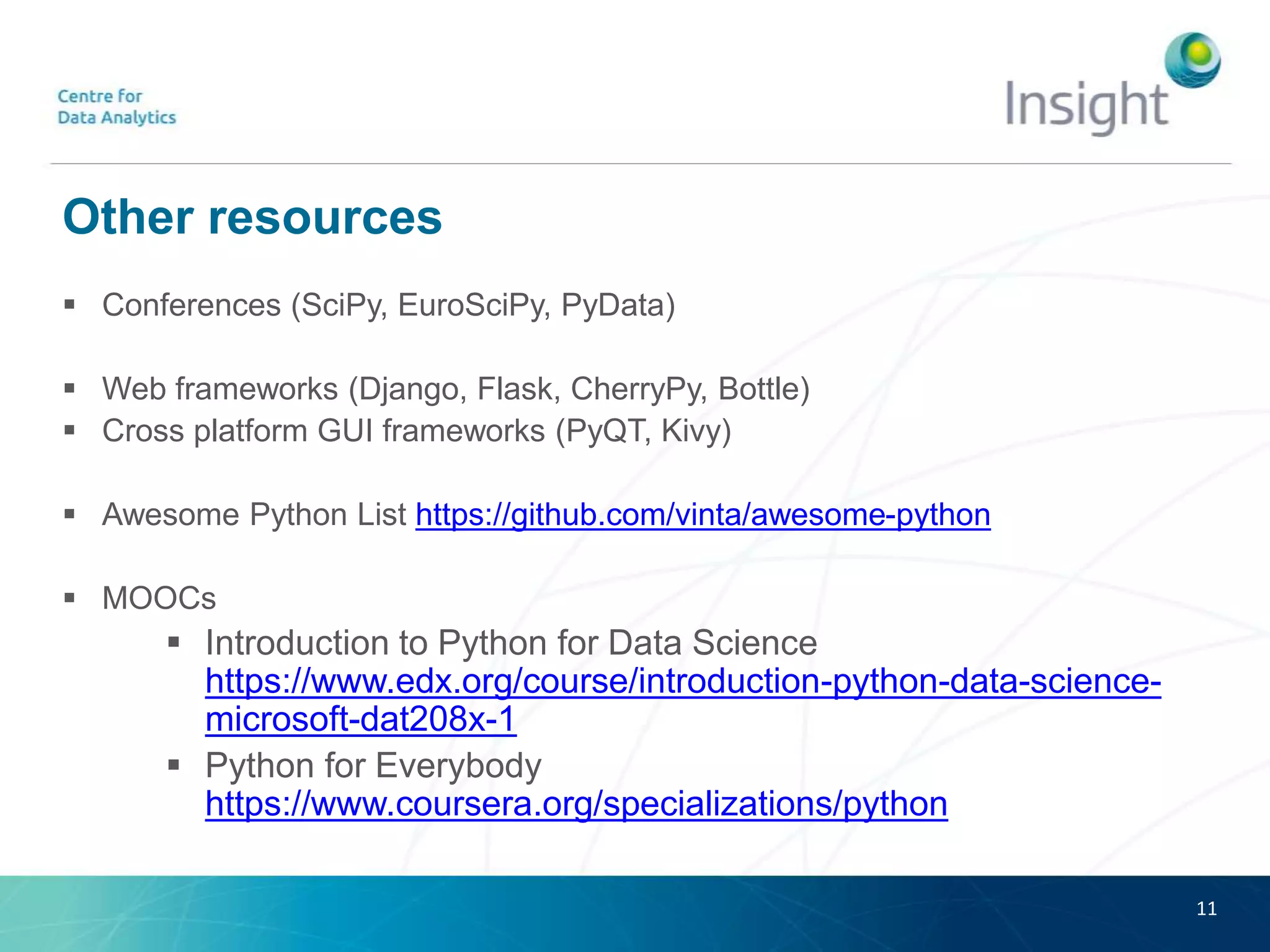 Centre for
Data Analytics

Insight

Other resources

▪ Conferences (SciPy, EuroSciPy, PyData)

▪ Web frameworks (Django, Flask, CherryPy, Bottle)
▪ Cross platform GUI frameworks (PyQT, Kivy)

▪ Awesome Python List https://github.com/vinta/awesome-python

▪ MOOCs
 ▪ Introduction to Python for Data Science https://www.edx.org/course/introduction-python-data-science-microsoft-dat208x-1
 ▪ Python for Everybody https://www.coursera.org/specializations/python

11